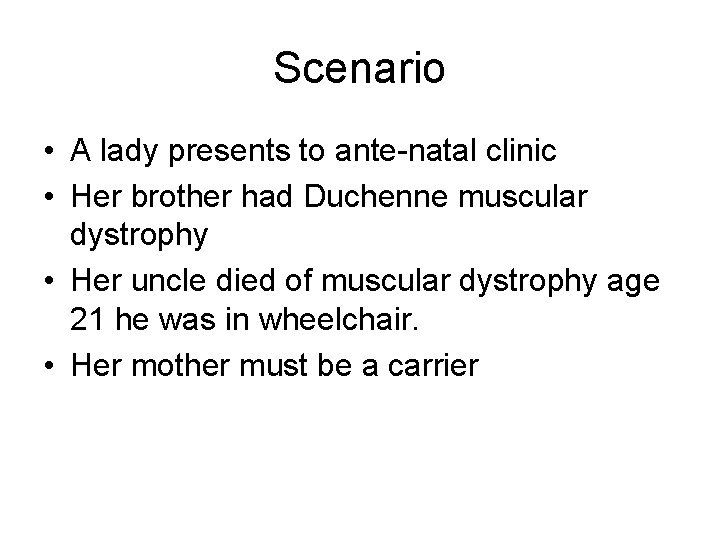 Scenario

• A lady presents to ante-natal clinic
• Her brother had Duchenne muscular dystrophy
• Her uncle died of muscular dystrophy age 21 he was in wheelchair.
• Her mother must be a carrier